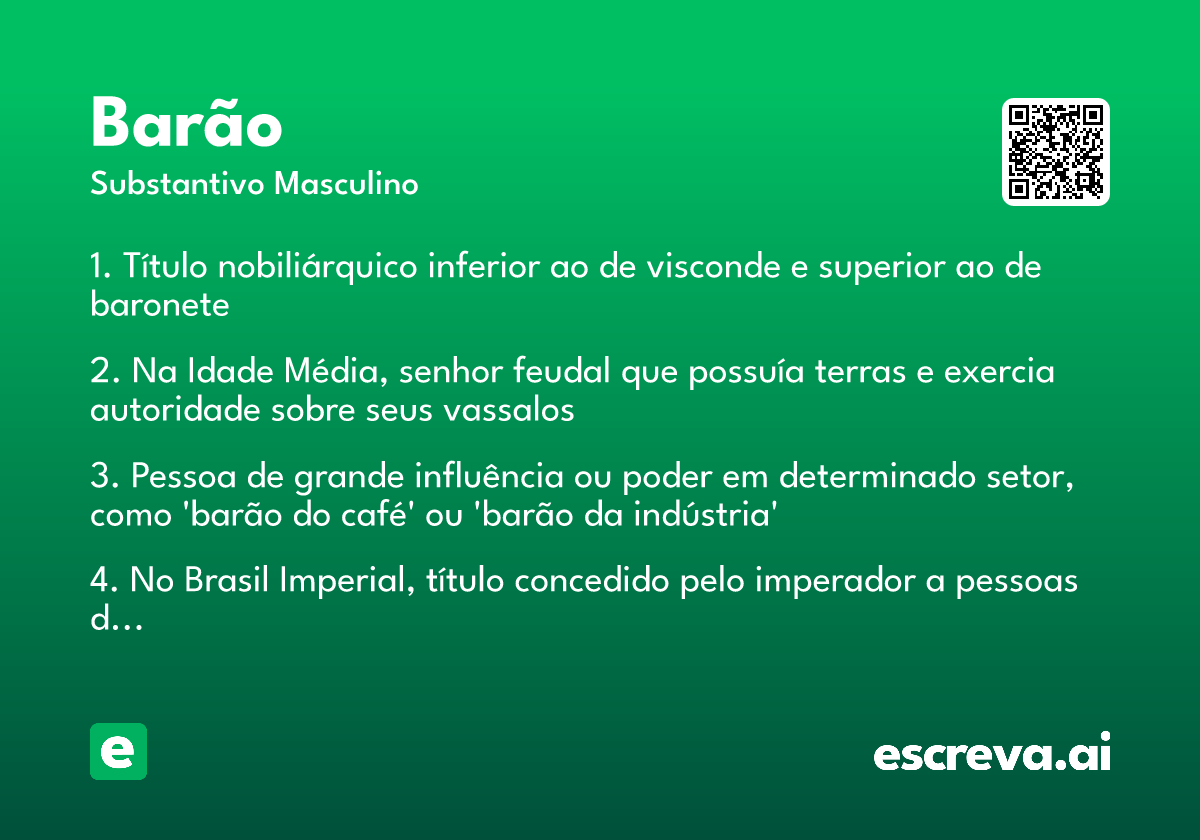 Barão

Substantivo Masculino

1. Título nobiliárquico inferior ao de visconde e superior ao de baronete

2. Na Idade Média, senhor feudal que possuía terras e exercia autoridade sobre seus vassalos

3. Pessoa de grande influência ou poder em determinado setor, como 'barão do café' ou 'barão da indústria'

4. No Brasil Imperial, título concedido pelo imperador a pessoas d...

e

escreva.ai